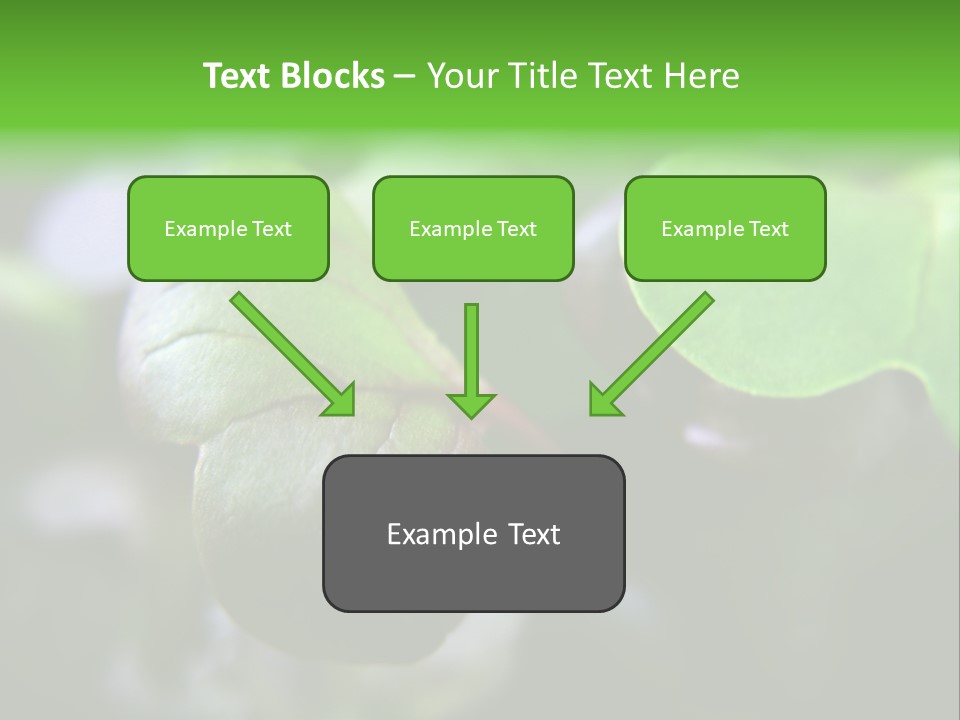 Text Blocks – Your Title Text Here

Example Text

Example Text

Example Text

Example Text